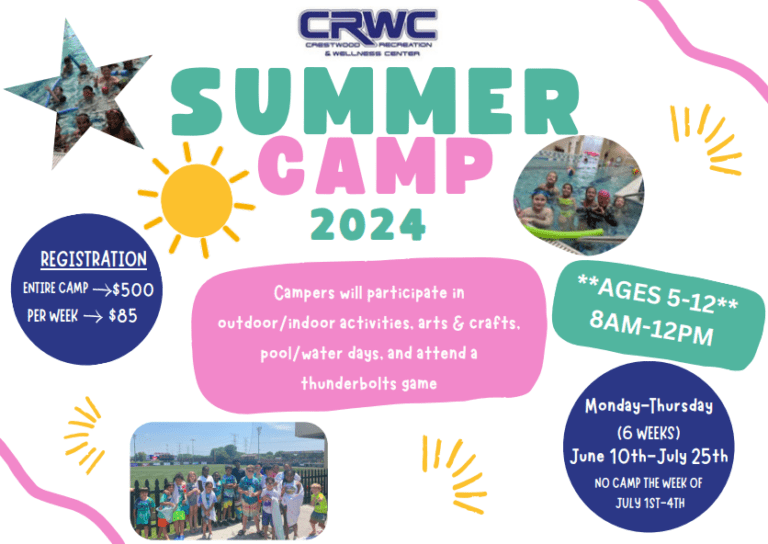 CRWC
CRESTWOOD RECREATION & WELLNESS CENTER

SUMMER CAMP 2024

REGISTRATION
ENTIRE CAMP → $500
PER WEEK → $85

Campers will participate in outdoor/indoor activities, arts & crafts, pool/water days, and attend a thunderbolts game

**AGES 5-12**
8AM-12PM

Monday-Thursday
(6 WEEKS)
June 10th-July 25th
NO CAMP THE WEEK OF JULY 1ST-4TH